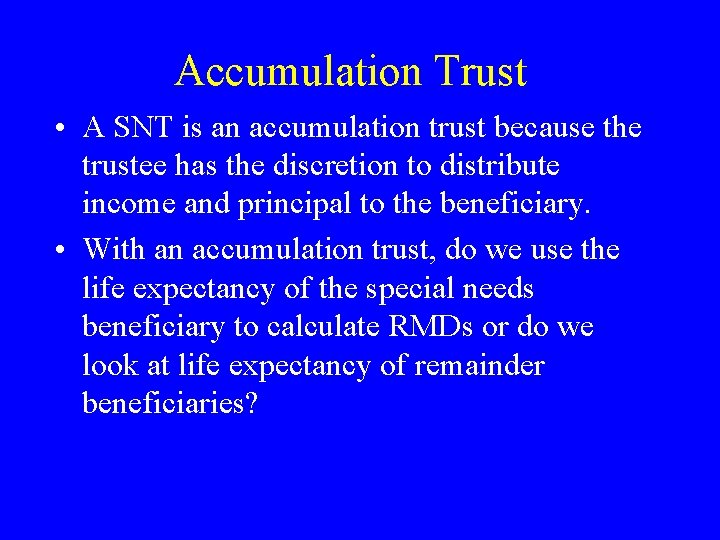 Accumulation Trust

• A SNT is an accumulation trust because the trustee has the discretion to distribute income and principal to the beneficiary.

• With an accumulation trust, do we use the life expectancy of the special needs beneficiary to calculate RMDs or do we look at life expectancy of remainder beneficiaries?